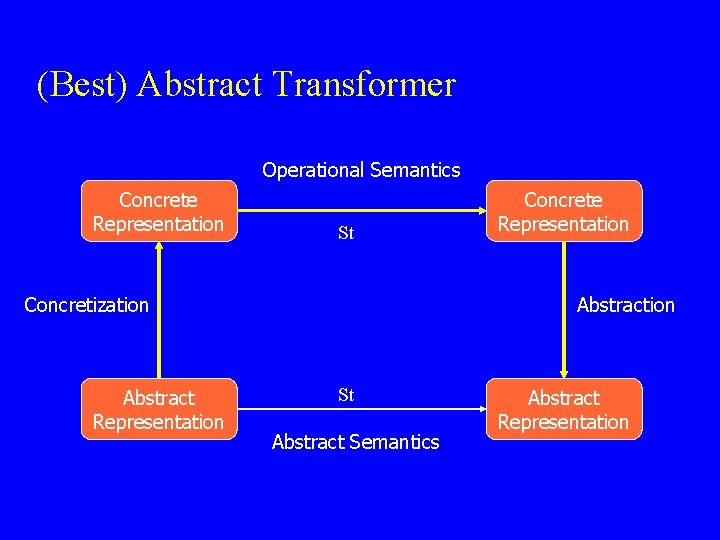 (Best) Abstract Transformer

Operational Semantics

Concrete Representation

St

Concrete Representation

Concretization

Abstraction

Abstract Representation

St

Abstract Representation

Abstract Semantics